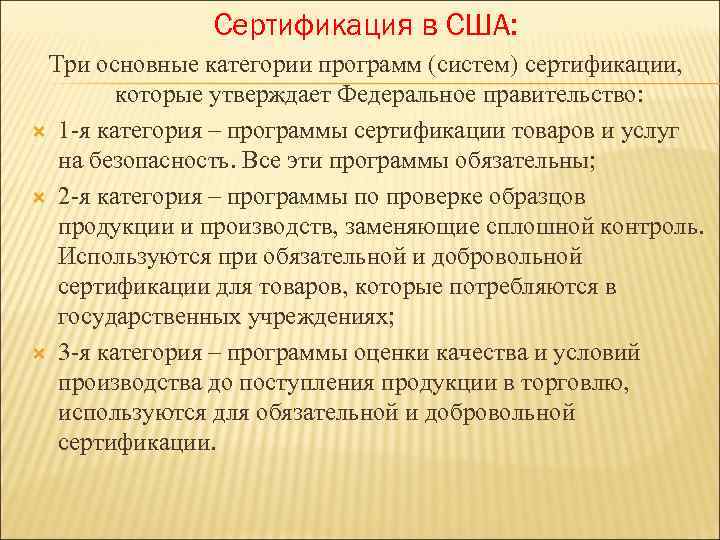 Сертификация в США:

Три основные категории программ (систем) сертификации, которые утверждает Федеральное правительство:

1-я категория – программы сертификации товаров и услуг на безопасность. Все эти программы обязательны;

2-я категория – программы по проверке образцов продукции и производств, заменяющие сплошной контроль. Используются при обязательной и добровольной сертификации для товаров, которые потребляются в государственных учреждениях;

3-я категория – программы оценки качества и условий производства до поступления продукции в торговлю, используются для обязательной и добровольной сертификации.